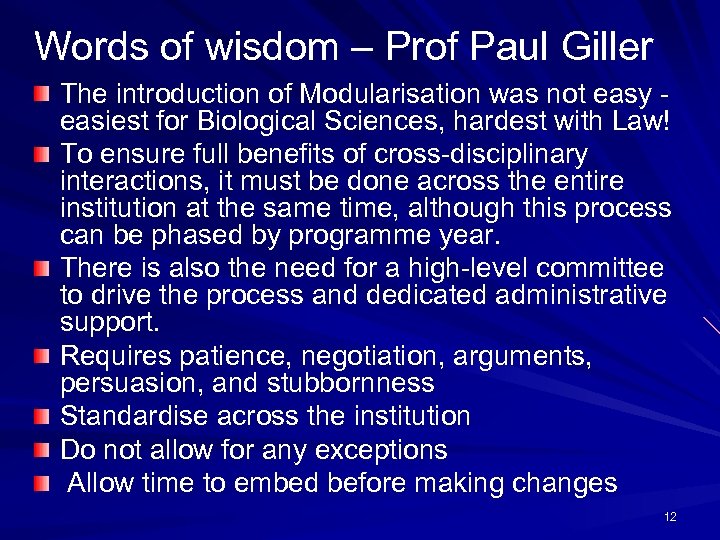 Words of wisdom – Prof Paul Giller

The introduction of Modularisation was not easy - easiest for Biological Sciences, hardest with Law!

To ensure full benefits of cross-disciplinary interactions, it must be done across the entire institution at the same time, although this process can be phased by programme year.

There is also the need for a high-level committee to drive the process and dedicated administrative support.

Requires patience, negotiation, arguments, persuasion, and stubbornness

Standardise across the institution

Do not allow for any exceptions

Allow time to embed before making changes

12